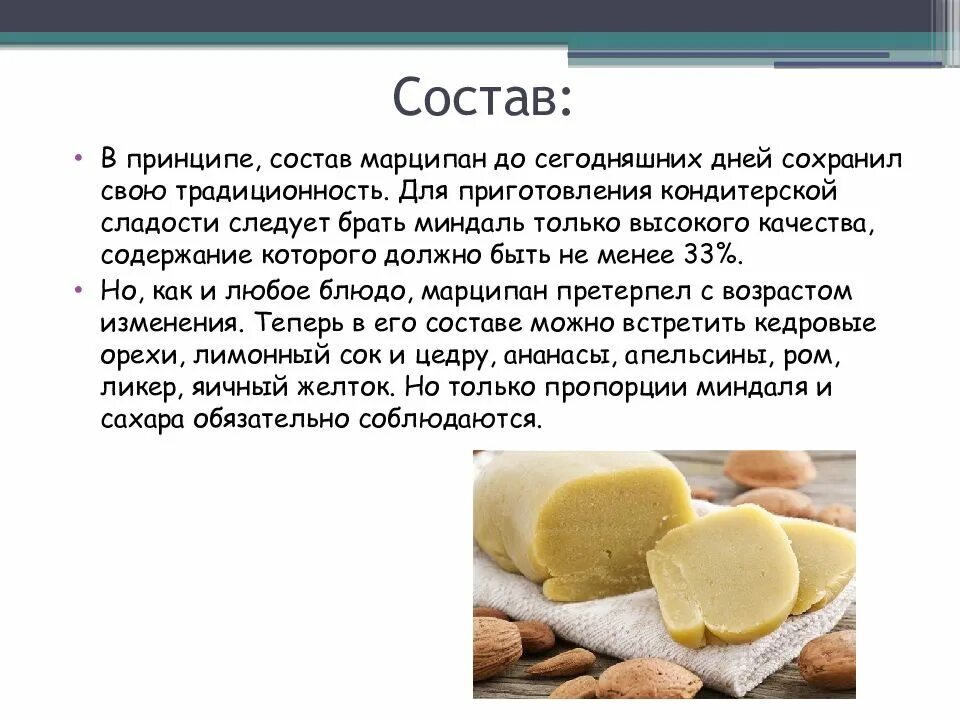 Состав:

• В принципе, состав марципан до сегодняшних дней сохранил свою традиционность. Для приготовления кондитерской сладости следует брать миндаль только высокого качества, содержание которого должно быть не менее 33%.

• Но, как и любое блюдо, марципан претерпел с возрастом изменения. Теперь в его составе можно встретить кедровые орехи, лимонный сок и цедру, ананасы, апельсины, ром, ликер, яичный желток. Но только пропорции миндаля и сахара обязательно соблюдаются.